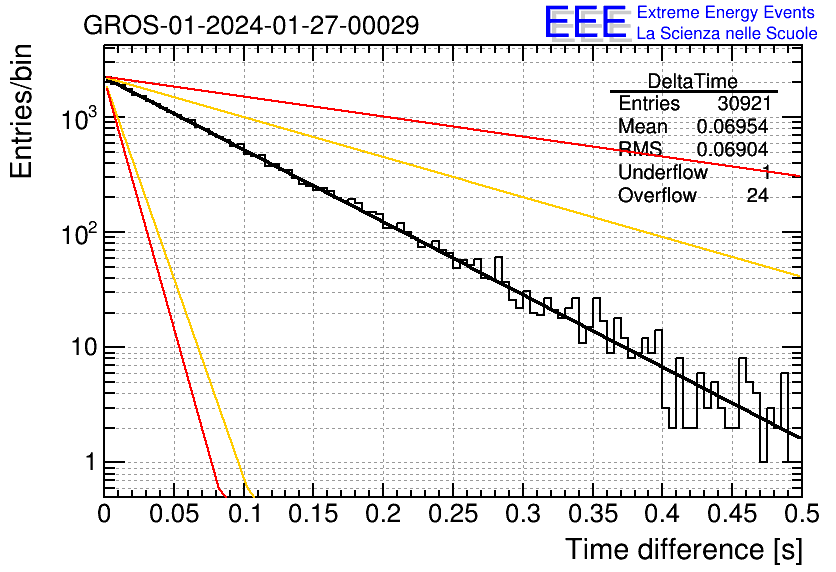 GROS-01-2024-01-27-00029

EEE Extreme Energy Events
La Scienza nelle Scuole

| DeltaTime | |
|---|---|
| Entries | 30921 |
| Mean | 0.06954 |
| RMS | 0.06904 |
| Underflow | 1 |
| Overflow | 24 |

Entries/bin

$10^3$

$10^2$

10

1

0 0.05 0.1 0.15 0.2 0.25 0.3 0.35 0.4 0.45 0.5

Time difference [s]